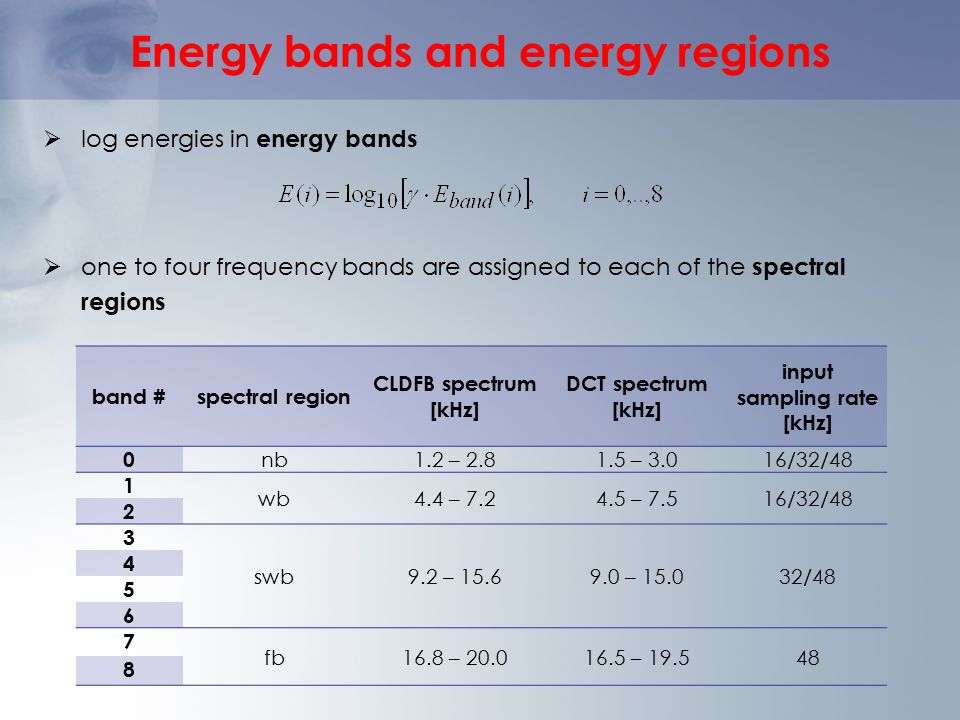 Energy bands and energy regions

➢ log energies in **energy bands**

$E(i) = \log_{10}\left[\gamma \cdot E_{band}(i)\right], \quad i = 0,..,8$

➢ one to four frequency bands are assigned to each of the **spectral regions**

| band # | spectral region | CLDFB spectrum [kHz] | DCT spectrum [kHz] | input sampling rate [kHz] |
|---|---|---|---|---|
| 0 | nb | 1.2 – 2.8 | 1.5 – 3.0 | 16/32/48 |
| 1 | wb | 4.4 – 7.2 | 4.5 – 7.5 | 16/32/48 |
| 2 | | | | |
| 3 | swb | 9.2 – 15.6 | 9.0 – 15.0 | 32/48 |
| 4 | | | | |
| 5 | | | | |
| 6 | | | | |
| 7 | fb | 16.8 – 20.0 | 16.5 – 19.5 | 48 |
| 8 | | | | |